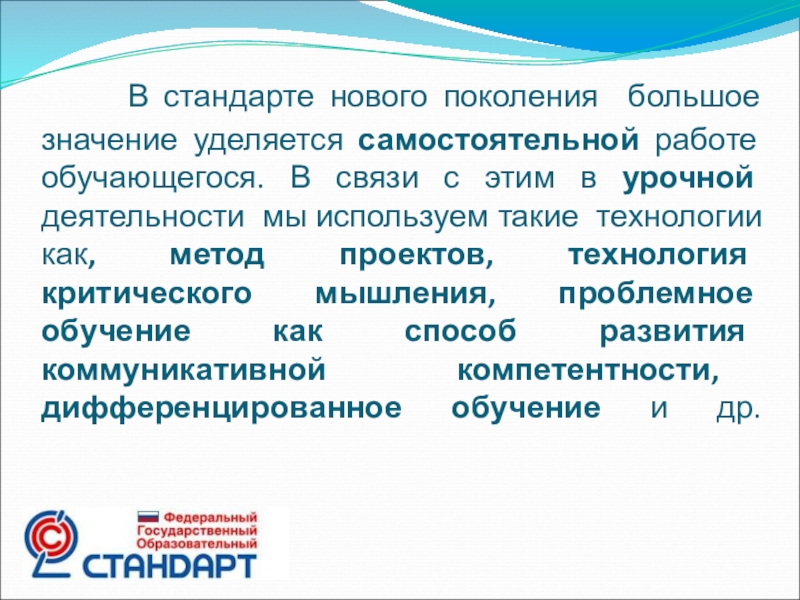 В стандарте нового поколения большое значение уделяется самостоятельной работе обучающегося. В связи с этим в урочной деятельности мы используем такие технологии как, метод проектов, технология критического мышления, проблемное обучение как способ развития коммуникативной компетентности, дифференцированное обучение и др.

Федеральный
Государственный
Образовательный
СТАНДАРТ